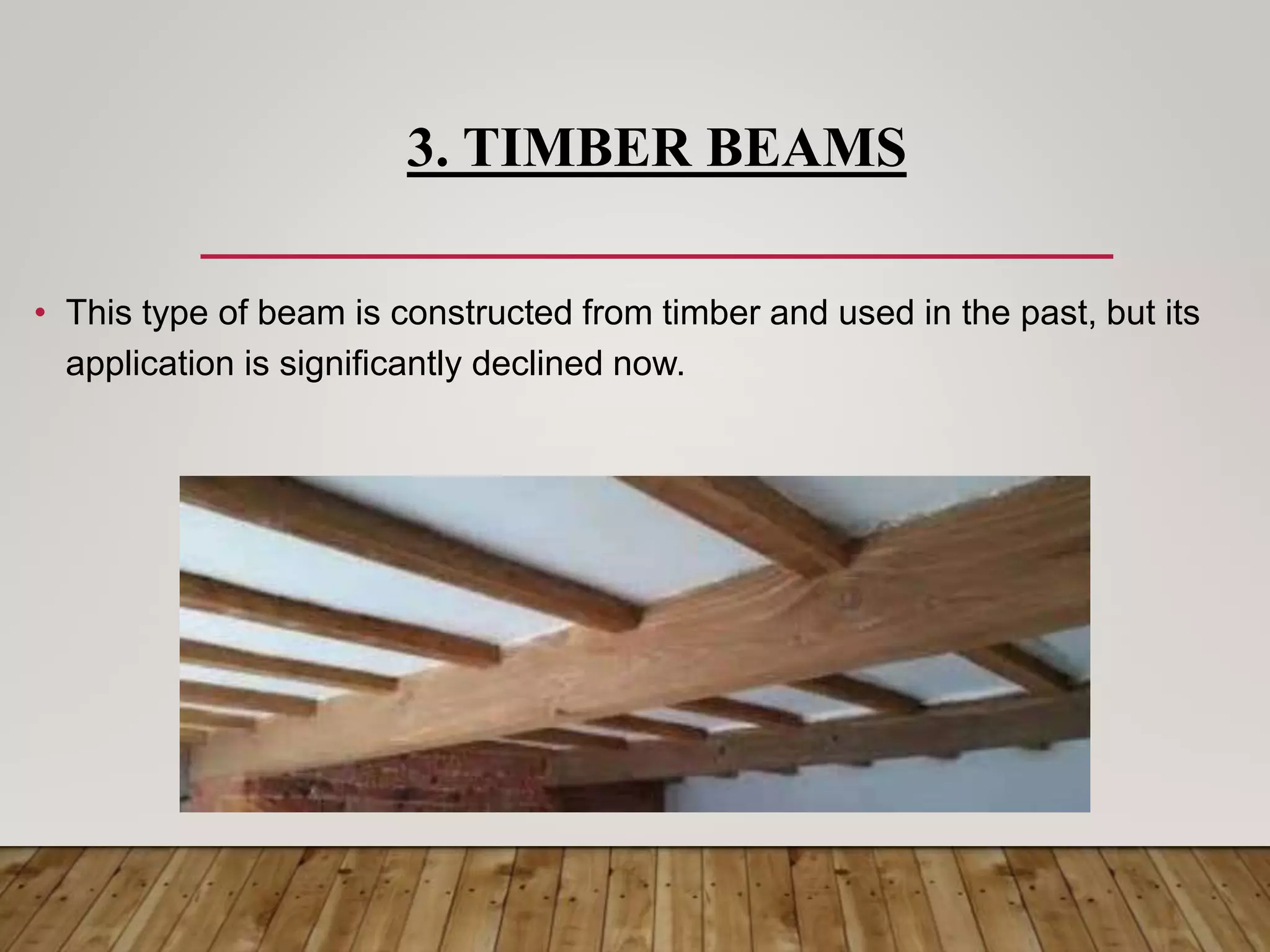 3. TIMBER BEAMS

• This type of beam is constructed from timber and used in the past, but its application is significantly declined now.